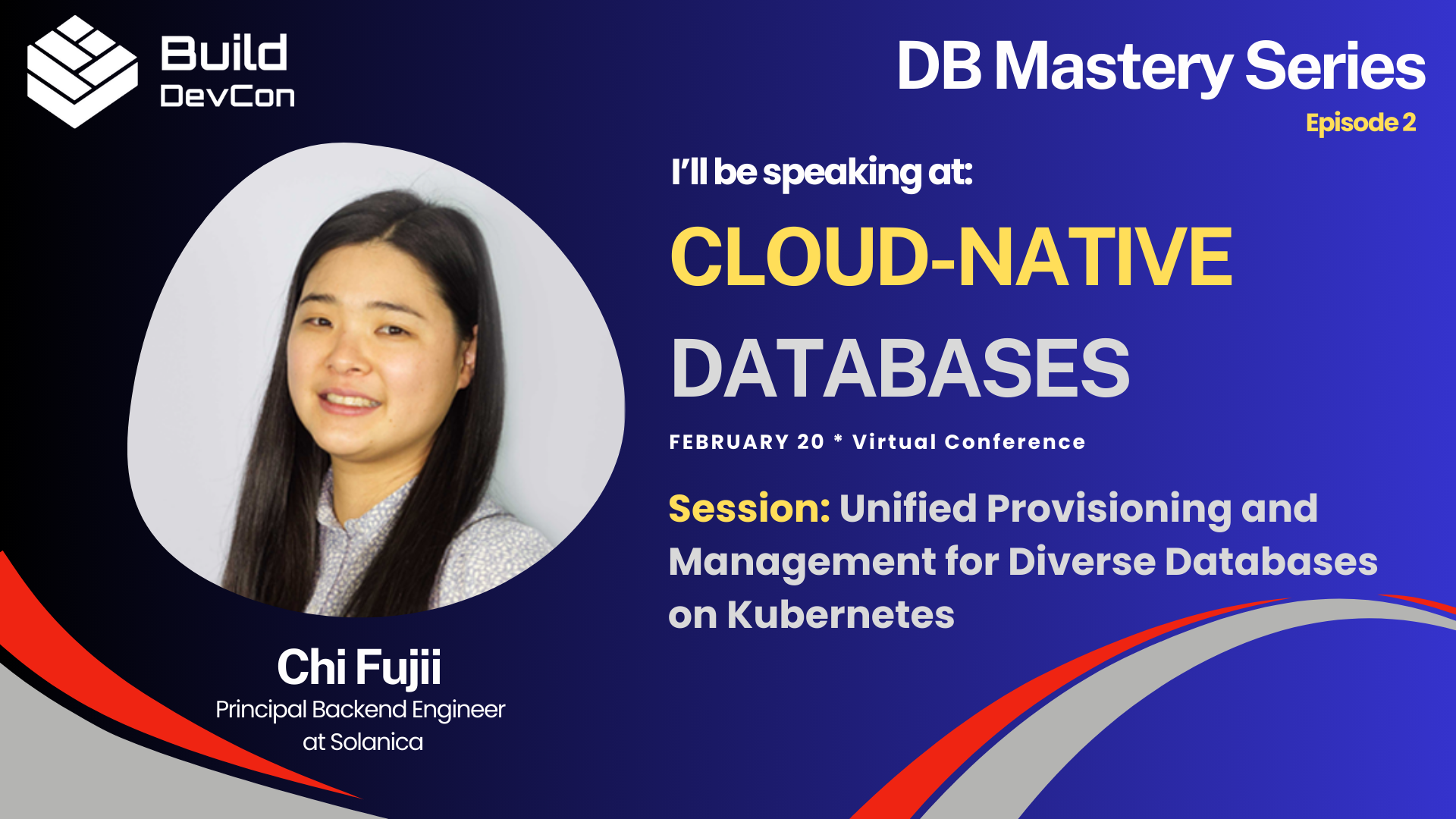 Build DevCon

DB Mastery Series

Episode 2

I'll be speaking at:

CLOUD-NATIVE DATABASES

FEBRUARY 20 * Virtual Conference

Session: Unified Provisioning and Management for Diverse Databases on Kubernetes

Chi Fujii
Principal Backend Engineer at Solanica